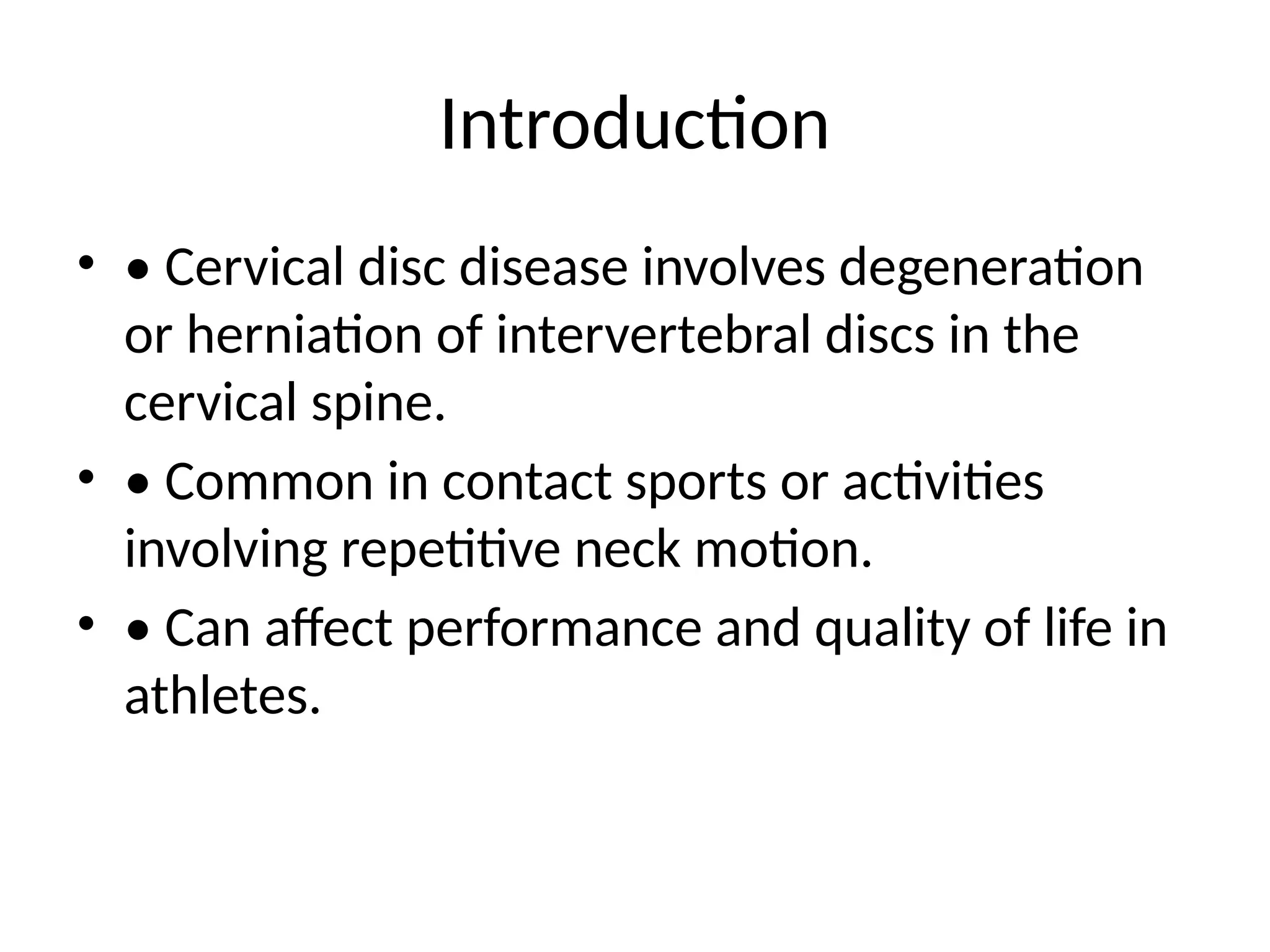 Introduction

• • Cervical disc disease involves degeneration or herniation of intervertebral discs in the cervical spine.

• • Common in contact sports or activities involving repetitive neck motion.

• • Can affect performance and quality of life in athletes.